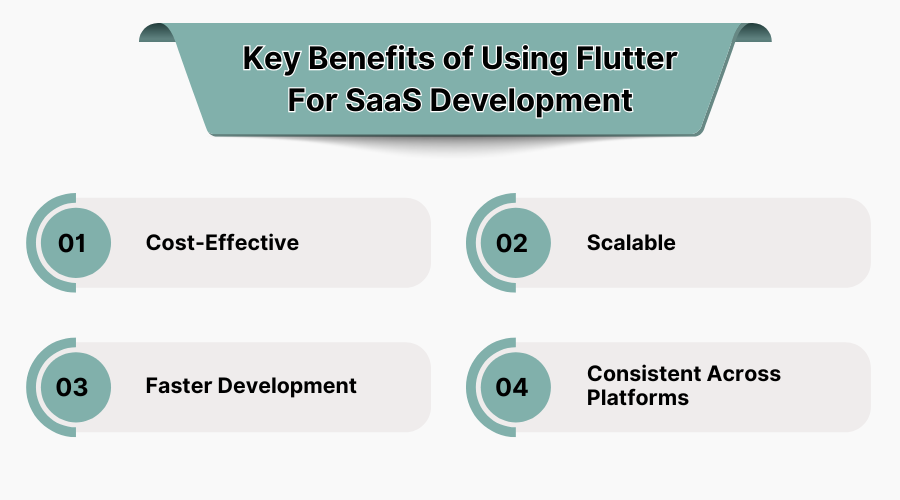 Key Benefits of Using Flutter For SaaS Development

01 Cost-Effective

02 Scalable

03 Faster Development

04 Consistent Across Platforms